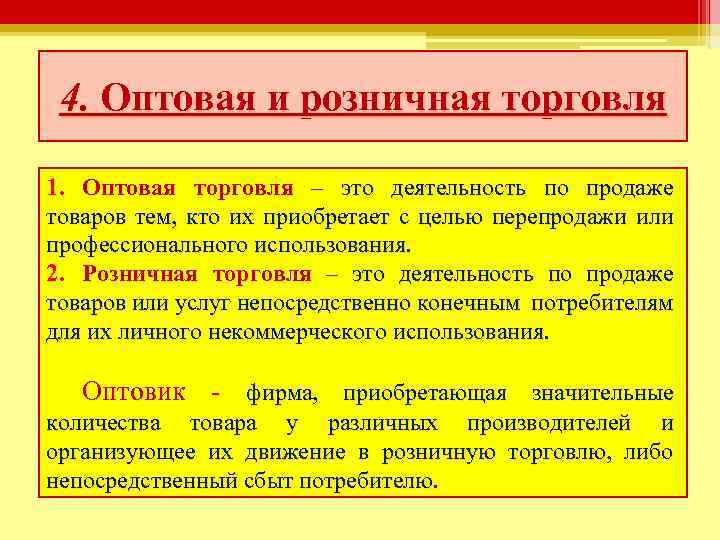 4. Оптовая и розничная торговля

1. Оптовая торговля – это деятельность по продаже товаров тем, кто их приобретает с целью перепродажи или профессионального использования.
2. Розничная торговля – это деятельность по продаже товаров или услуг непосредственно конечным потребителям для их личного некоммерческого использования.

Оптовик - фирма, приобретающая значительные количества товара у различных производителей и организующее их движение в розничную торговлю, либо непосредственный сбыт потребителю.